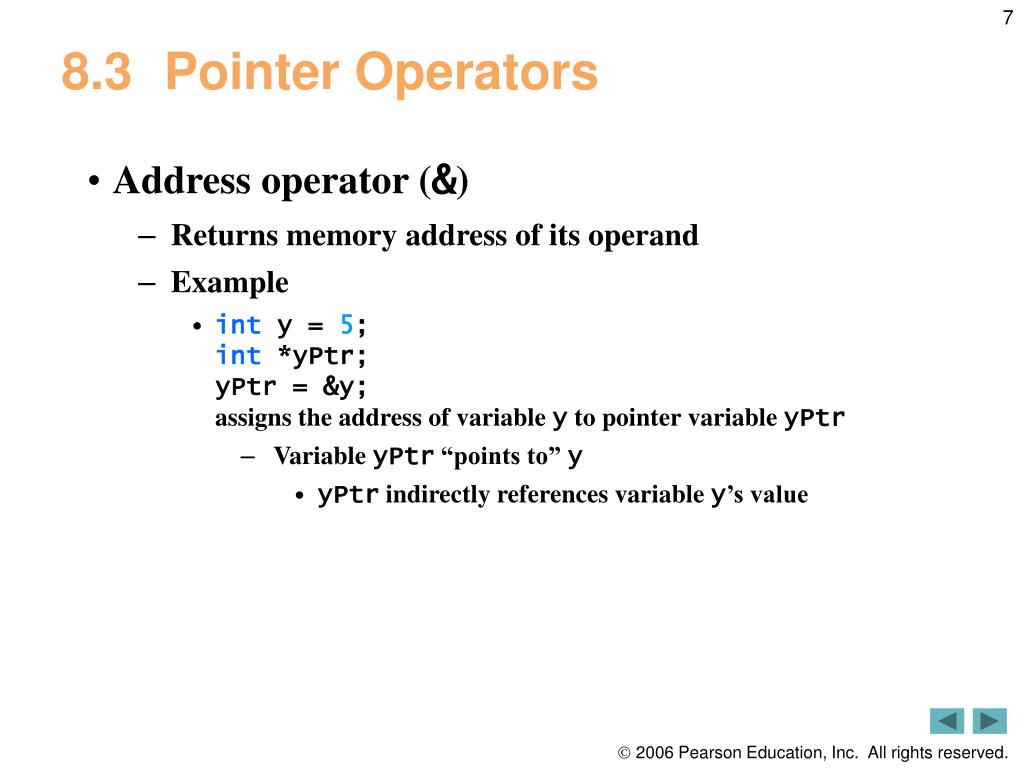 7

8.3 Pointer Operators

• Address operator (&)
– Returns memory address of its operand
– Example
• int y = 5;
int *yPtr;
yPtr = &y;
assigns the address of variable y to pointer variable yPtr
– Variable yPtr “points to” y
• yPtr indirectly references variable y’s value

© 2006 Pearson Education, Inc. All rights reserved.